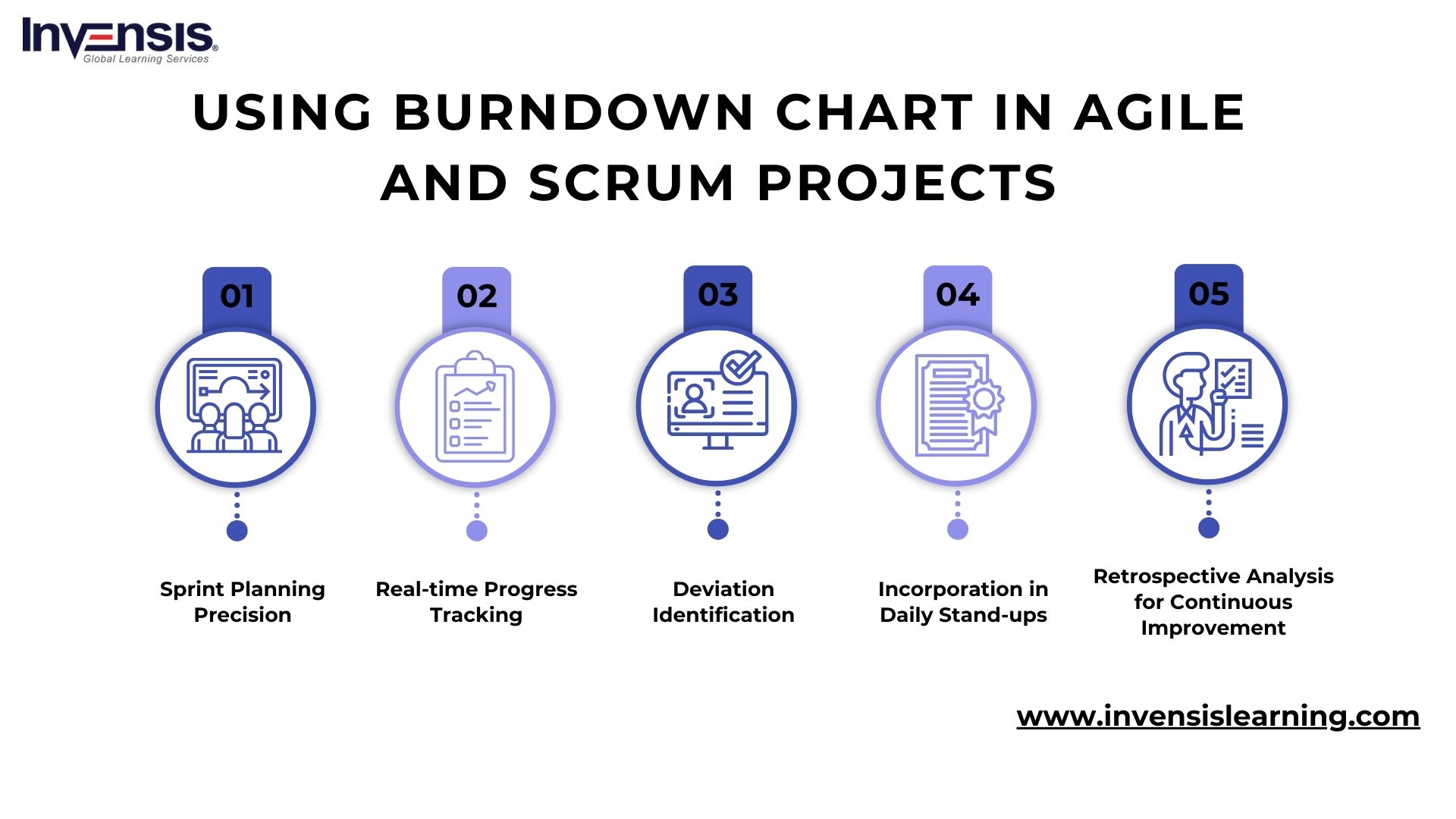 Invensis®
Global Learning Services

USING BURNDOWN CHART IN AGILE AND SCRUM PROJECTS

01
Sprint Planning Precision

02
Real-time Progress Tracking

03
Deviation Identification

04
Incorporation in Daily Stand-ups

05
Retrospective Analysis for Continuous Improvement

www.invensislearning.com